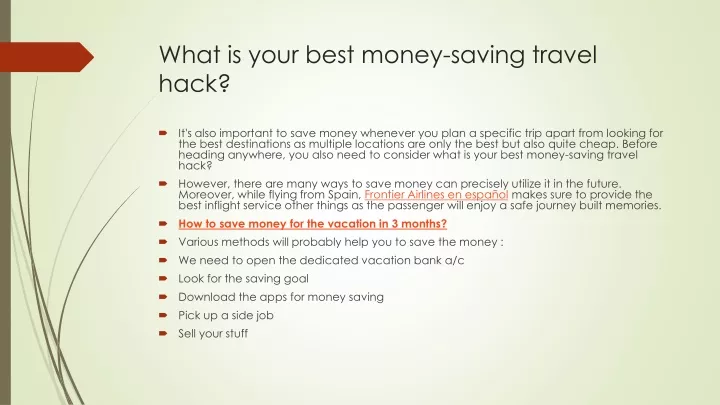 What is your best money-saving travel hack?

It's also important to save money whenever you plan a specific trip apart from looking for the best destinations as multiple locations are only the best but also quite cheap. Before heading anywhere, you also need to consider what is your best money-saving travel hack?

However, there are many ways to save money can precisely utilize it in the future. Moreover, while flying from Spain, Frontier Airlines en español makes sure to provide the best inflight service other things as the passenger will enjoy a safe journey built memories.

How to save money for the vacation in 3 months?

Various methods will probably help you to save the money :

We need to open the dedicated vacation bank a/c

Look for the saving goal

Download the apps for money saving

Pick up a side job

Sell your stuff